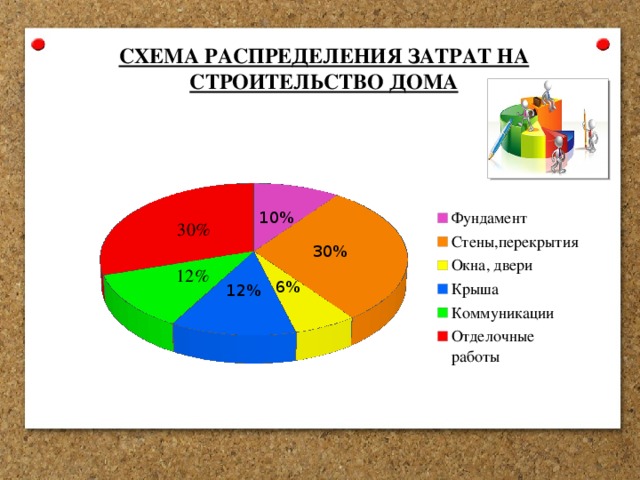 СХЕМА РАСПРЕДЕЛЕНИЯ ЗАТРАТ НА СТРОИТЕЛЬСТВО ДОМА

10%
30%
6%
12%
12%
30%

Фундамент
Стены,перекрытия
Окна, двери
Крыша
Коммуникации
Отделочные работы